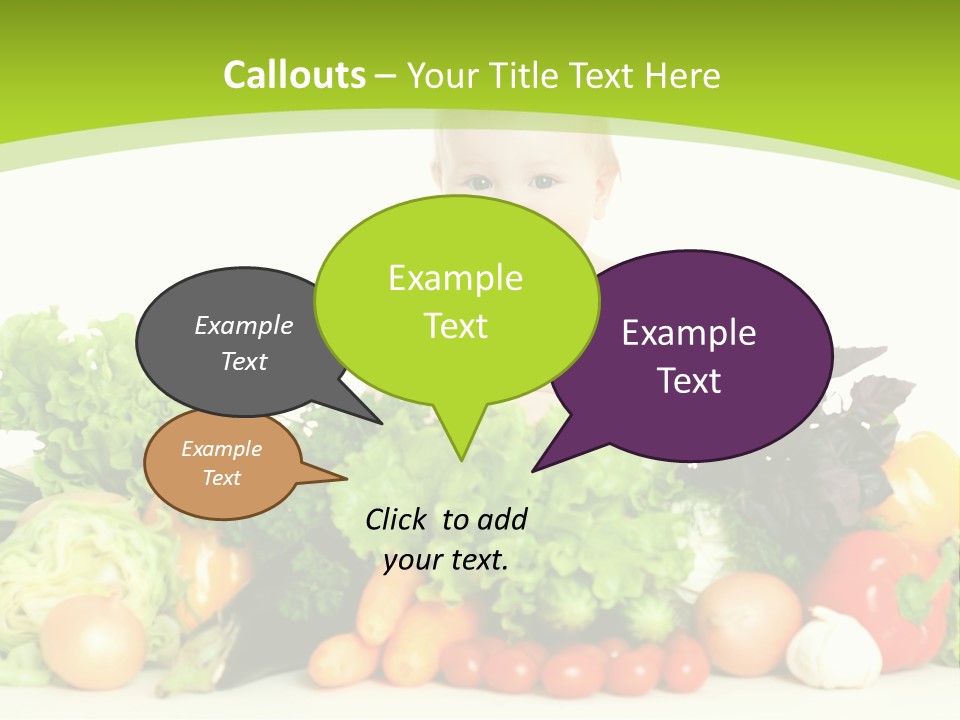 Callouts – Your Title Text Here

Example Text

Example Text

Example Text

Example Text

Click to add your text.